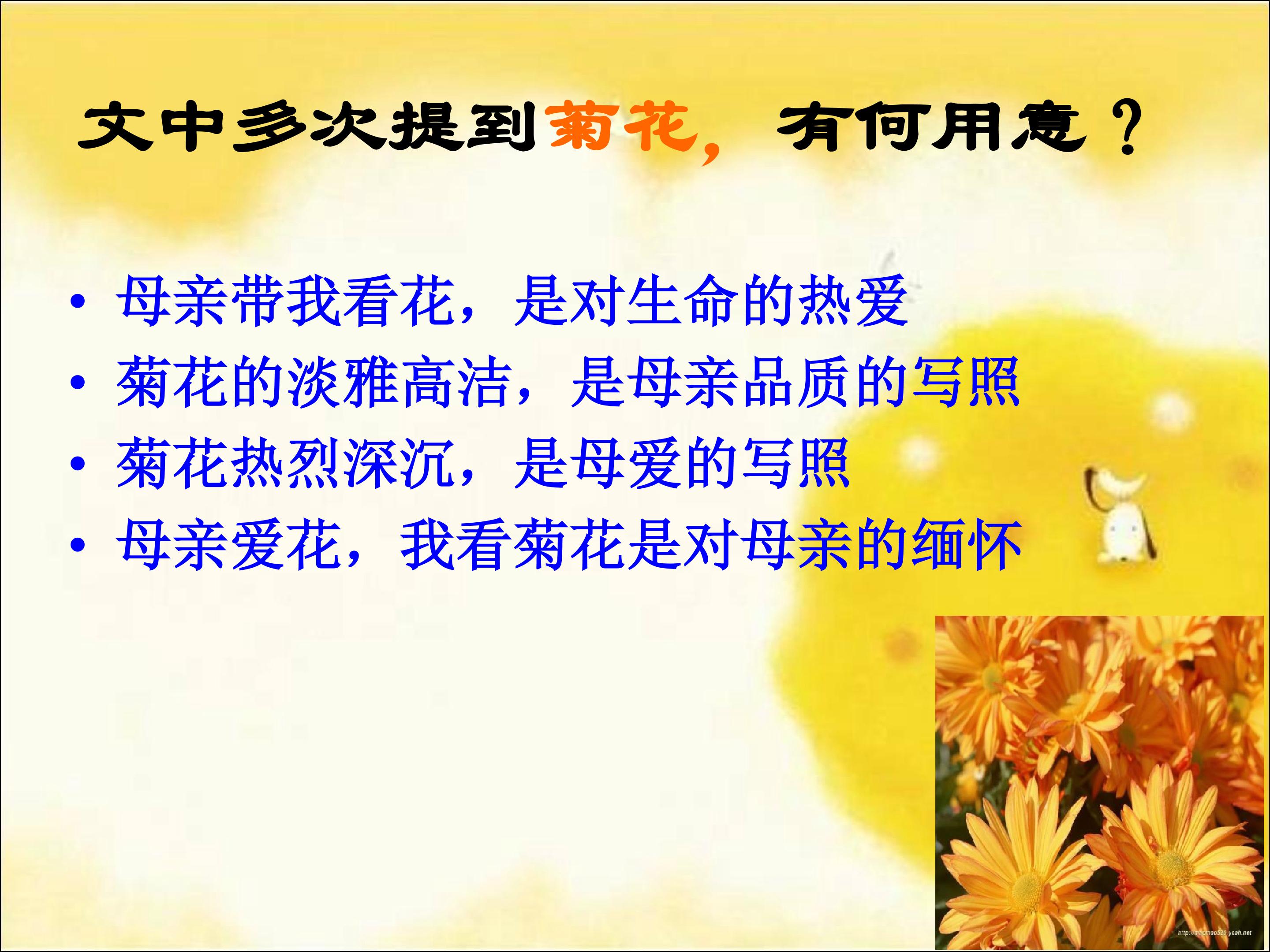 文中多次提到菊花，有何用意？

• 母亲带我看花，是对生命的热爱
• 菊花的淡雅高洁，是母亲品质的写照
• 菊花热烈深沉，是母爱的写照
• 母亲爱花，我看菊花是对母亲的缅怀